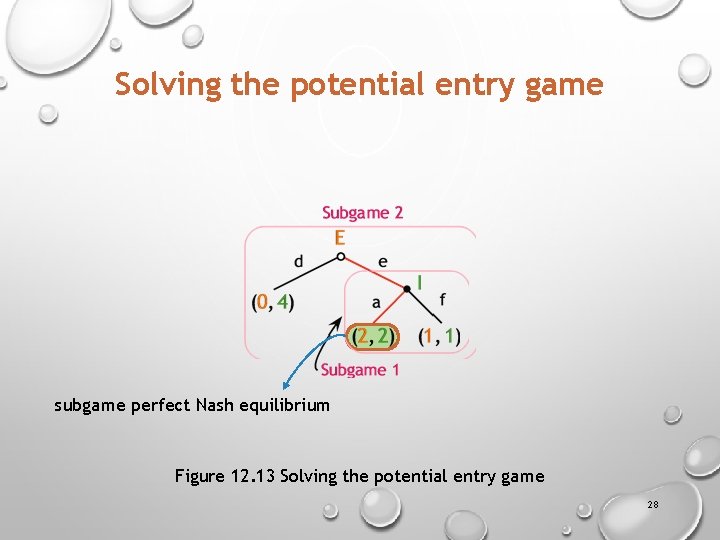 Solving the potential entry game

Subgame 2

E

d

e

I

(0, 4)

a

f

(2, 2)

(1, 1)

Subgame 1

subgame perfect Nash equilibrium

Figure 12.13 Solving the potential entry game

28